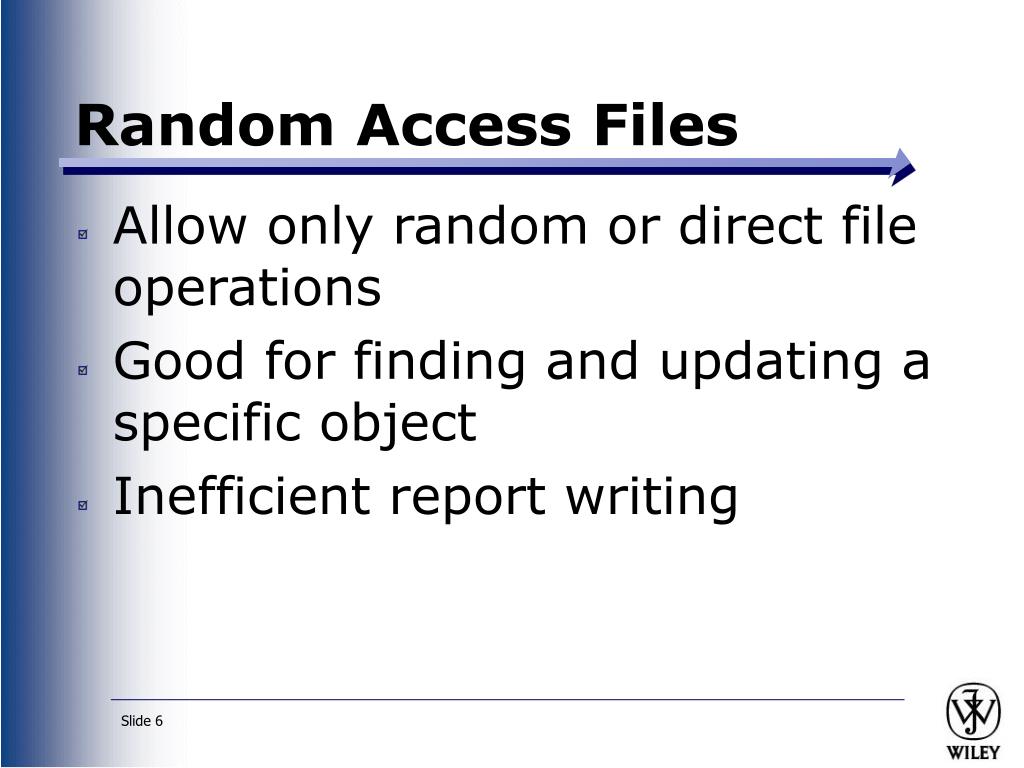 Random Access Files

Allow only random or direct file operations

Good for finding and updating a specific object

Inefficient report writing

Slide 6

WILEY